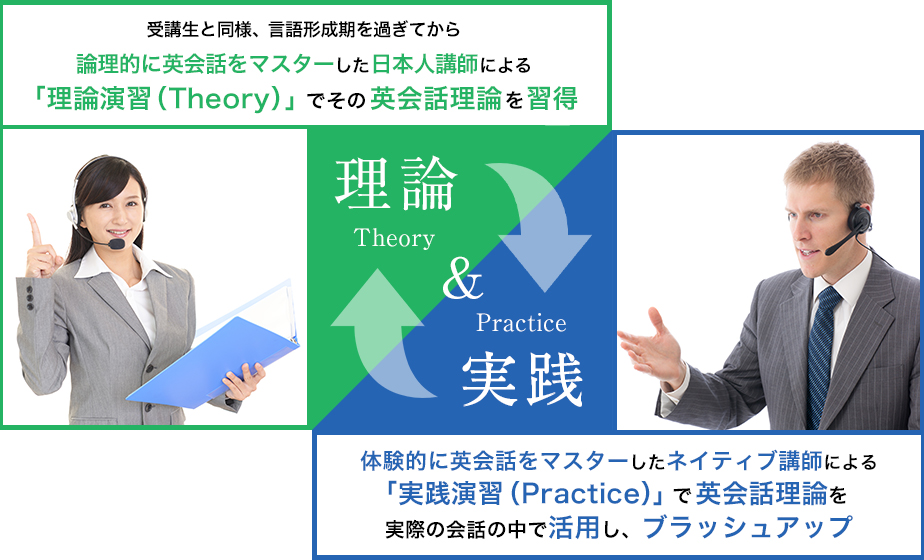 受講生と同様、言語形成期を過ぎてから
論理的に英会話をマスターした日本人講師による
「理論演習（Theory）」でその英会話理論を習得

理論
Theory
&
Practice
実践

体験的に英会話をマスターしたネイティブ講師による
「実践演習（Practice）」で英会話理論を
実際の会話の中で活用し、ブラッシュアップ